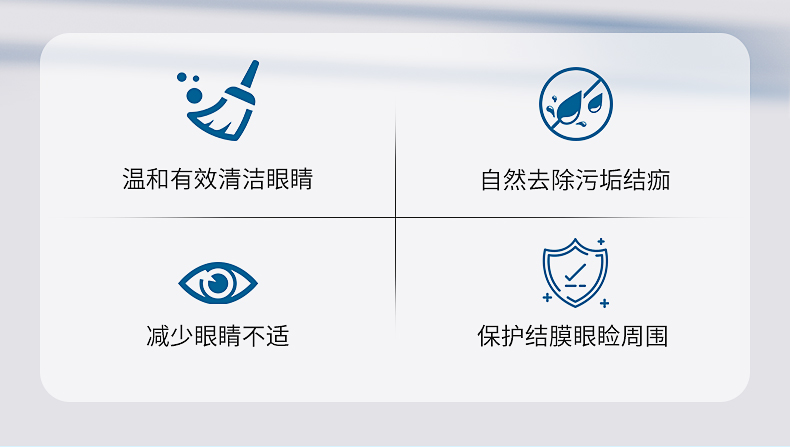 温和有效清洁眼睛

自然去除污垢结痂

减少眼睛不适

保护结膜眼睑周围